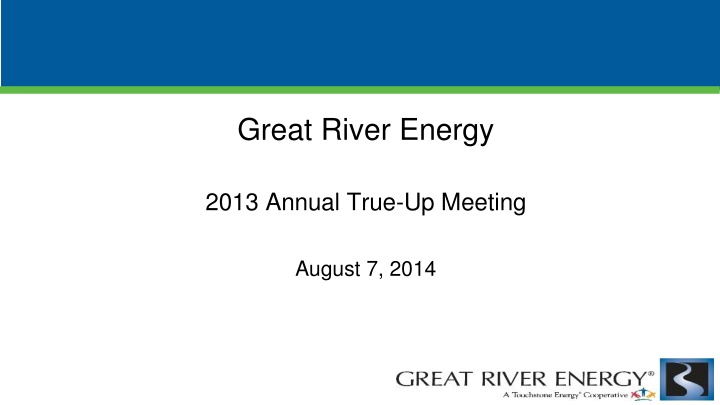 Great River Energy

2013 Annual True-Up Meeting

August 7, 2014

GREAT RIVER ENERGY®
A Touchstone Energy® Cooperative